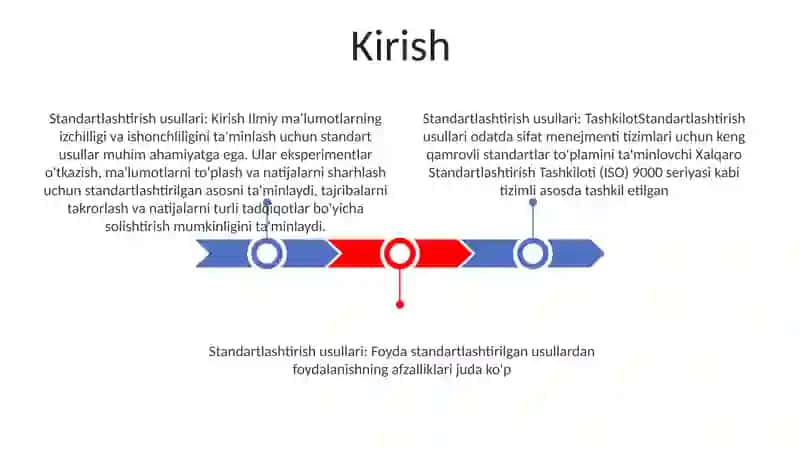 Kirish

Standartlashtirish usullari: Kirish Ilmiy ma'lumotlarning izchilligi va ishonchliligini ta'minlash uchun standart usullar muhim ahamiyatga ega. Ular eksperimentlar o'tkazish, ma'lumotlarni to'plash va natijalarni sharhlash uchun standartlashtirilgan asosni ta'minlaydi, tajribalarni takrorlash va natijalarni turli tadqiqotlar bo'yicha solishtirish mumkinligini ta'minlaydi.

Standartlashtirish usullari: TashkilotStandartlashtirish usullari odatda sifat menejmenti tizimlari uchun keng qamrovli standartlar to'plamini ta'minlovchi Xalqaro Standartlashtirish Tashkiloti (ISO) 9000 seriyasi kabi tizimli asosda tashkil etilgan

Standartlashtirish usullari: Foyda standartlashtirilgan usullardan foydalanishning afzalliklari juda ko'p